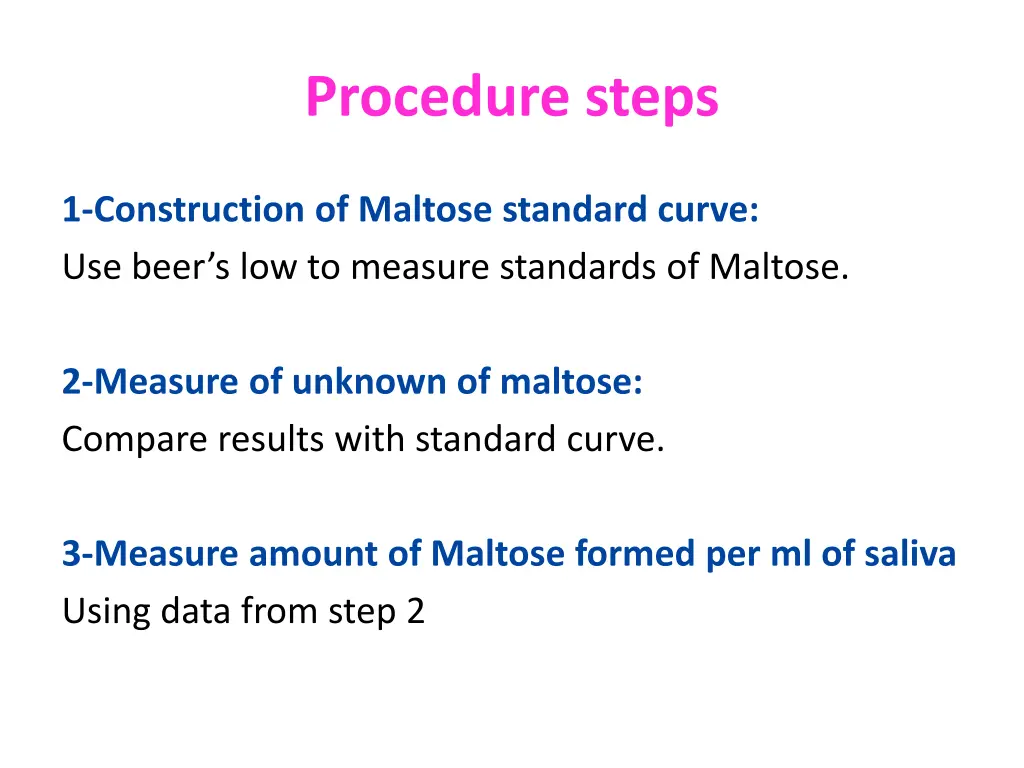 Procedure steps

1-Construction of Maltose standard curve:
Use beer’s low to measure standards of Maltose.

2-Measure of unknown of maltose:
Compare results with standard curve.

3-Measure amount of Maltose formed per ml of saliva
Using data from step 2